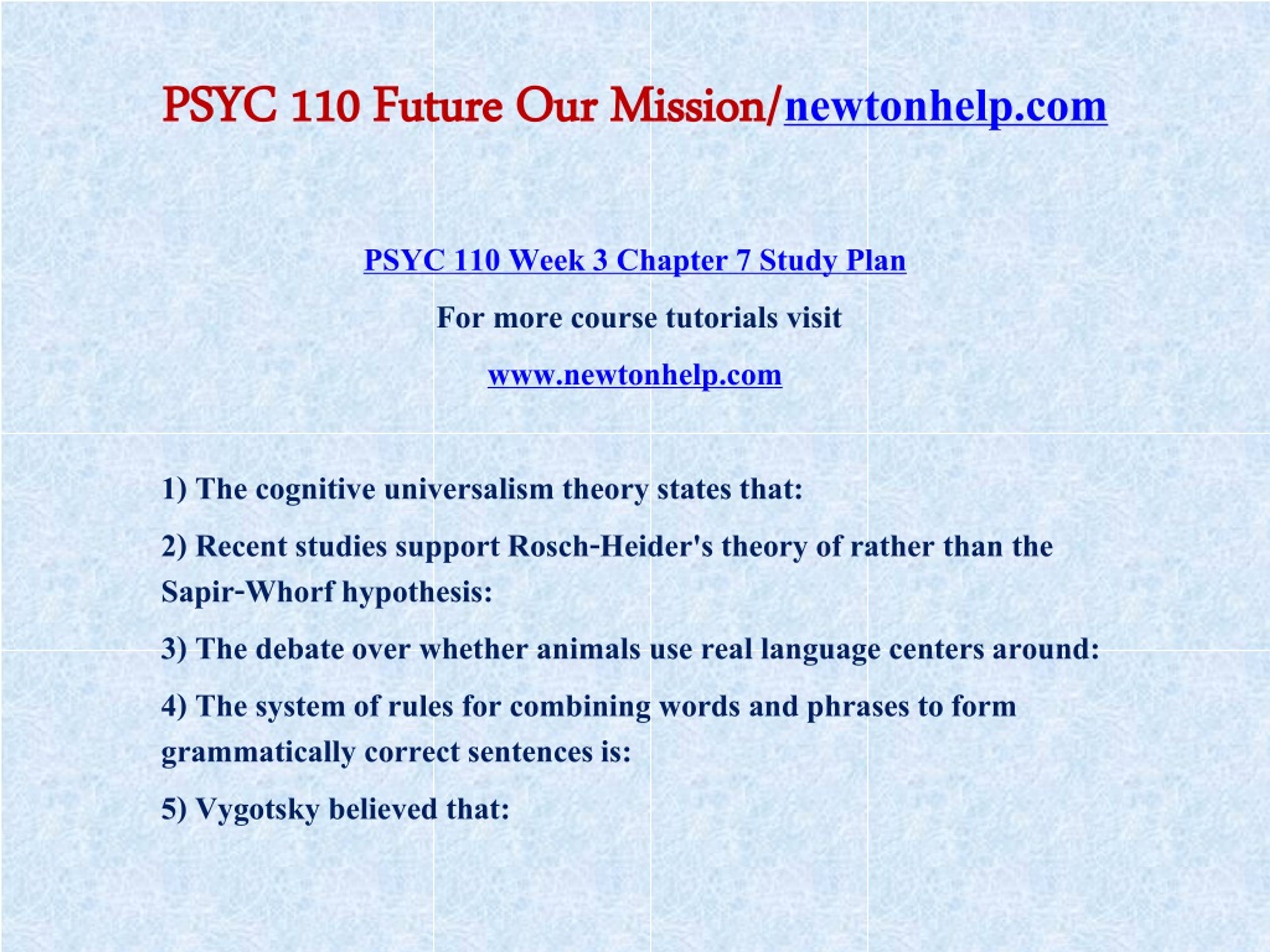 PSYC 110 Future Our Mission/newtonhelp.com

PSYC 110 Week 3 Chapter 7 Study Plan

For more course tutorials visit

www.newtonhelp.com

1) The cognitive universalism theory states that:

2) Recent studies support Rosch-Heider's theory of rather than the Sapir-Whorf hypothesis:

3) The debate over whether animals use real language centers around:

4) The system of rules for combining words and phrases to form grammatically correct sentences is:

5) Vygotsky believed that: